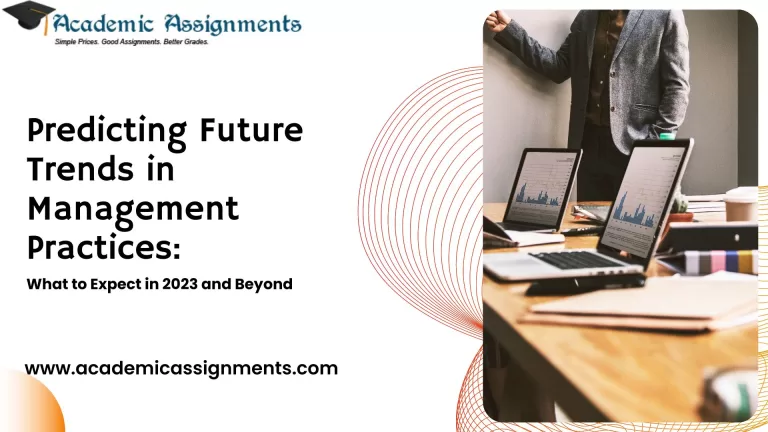 Academic Assignments
Simple Prices. Good Assignments. Better Grades.

Predicting Future Trends in Management Practices:

What to Expect in 2023 and Beyond

www.academicassignments.com